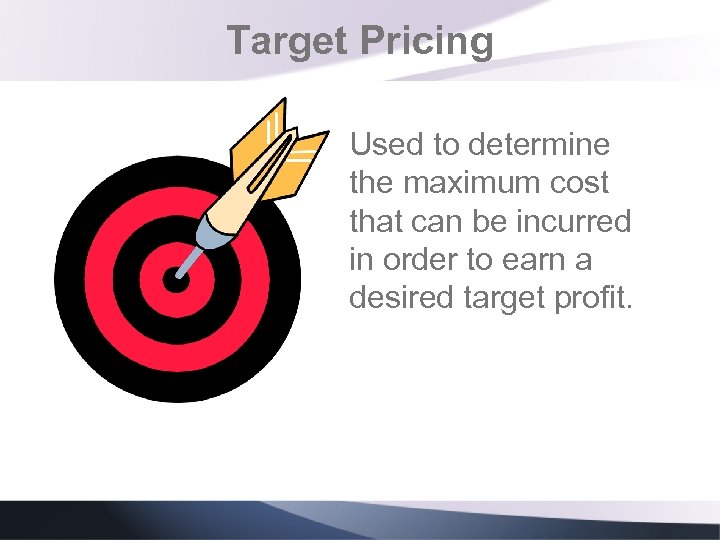 Target Pricing

Used to determine the maximum cost that can be incurred in order to earn a desired target profit.